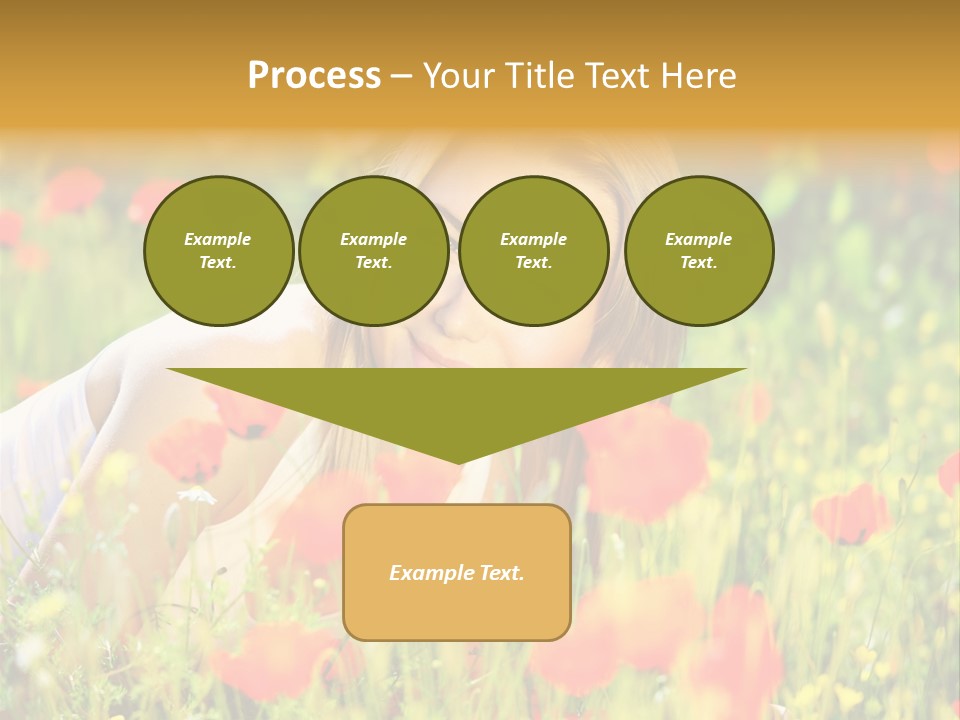 Process – Your Title Text Here

Example Text.

Example Text.

Example Text.

Example Text.

Example Text.